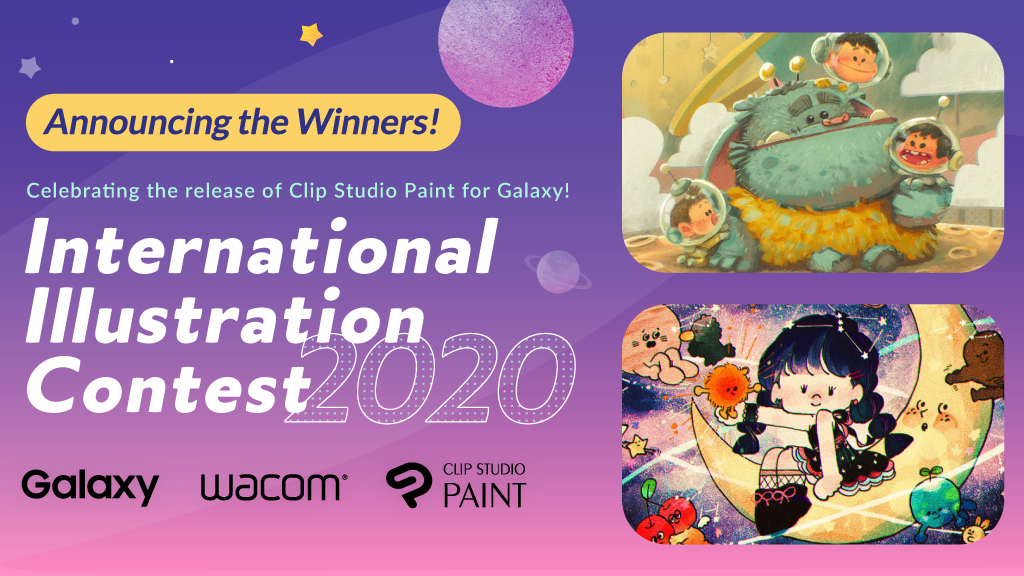 Announcing the Winners!

Celebrating the release of Clip Studio Paint for Galaxy!

International Illustration Contest 2020

Galaxy

wacom

CLIP STUDIO PAINT